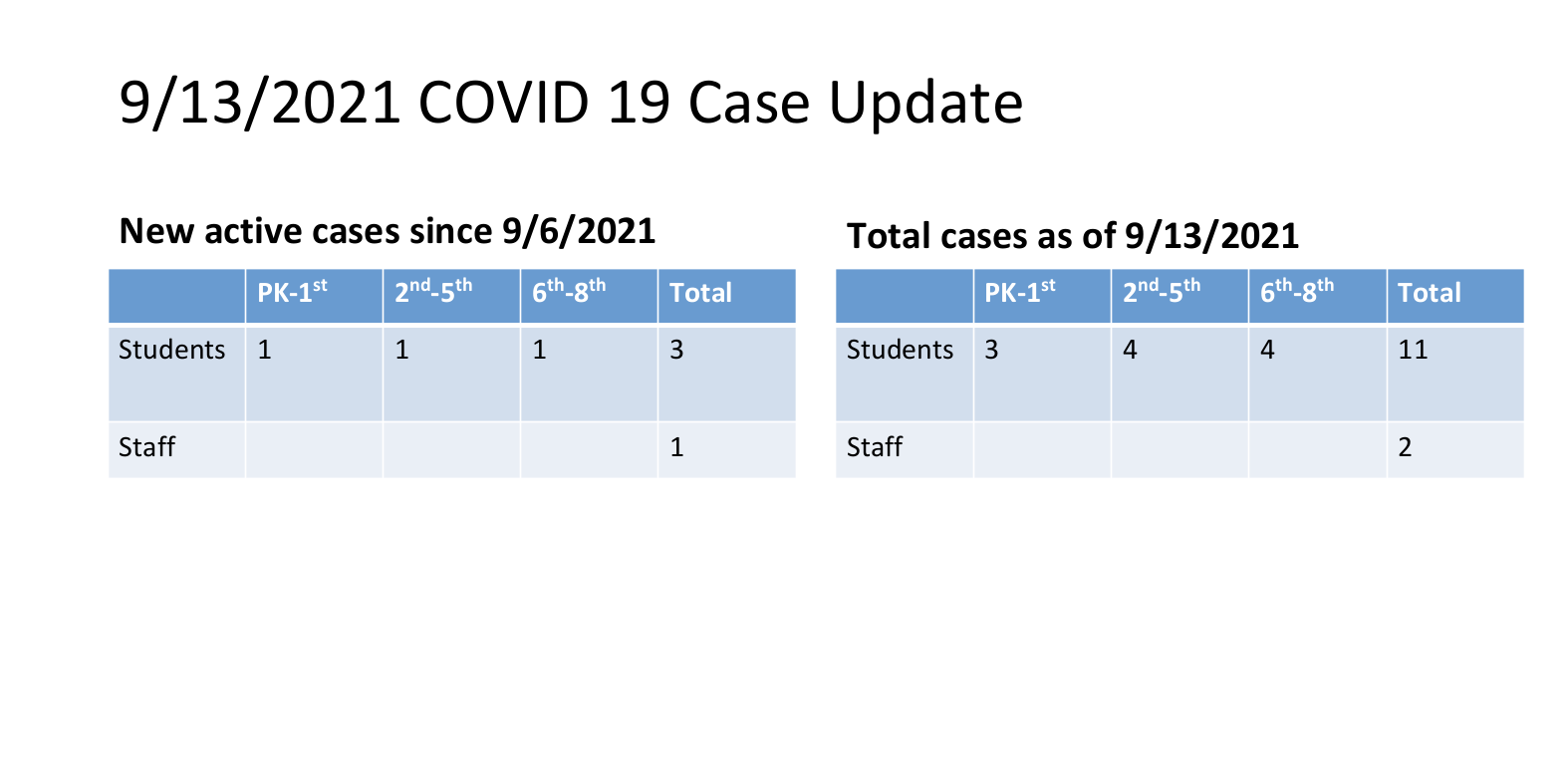 9/13/2021 COVID 19 Case Update

New active cases since 9/6/2021

| | PK-1$^{st}$ | 2$^{nd}$-5$^{th}$ | 6$^{th}$-8$^{th}$ | Total |
|---|---|---|---|---|
| Students | 1 | 1 | 1 | 3 |
| Staff | | | | 1 |

Total cases as of 9/13/2021

| | PK-1$^{st}$ | 2$^{nd}$-5$^{th}$ | 6$^{th}$-8$^{th}$ | Total |
|---|---|---|---|---|
| Students | 3 | 4 | 4 | 11 |
| Staff | | | | 2 |